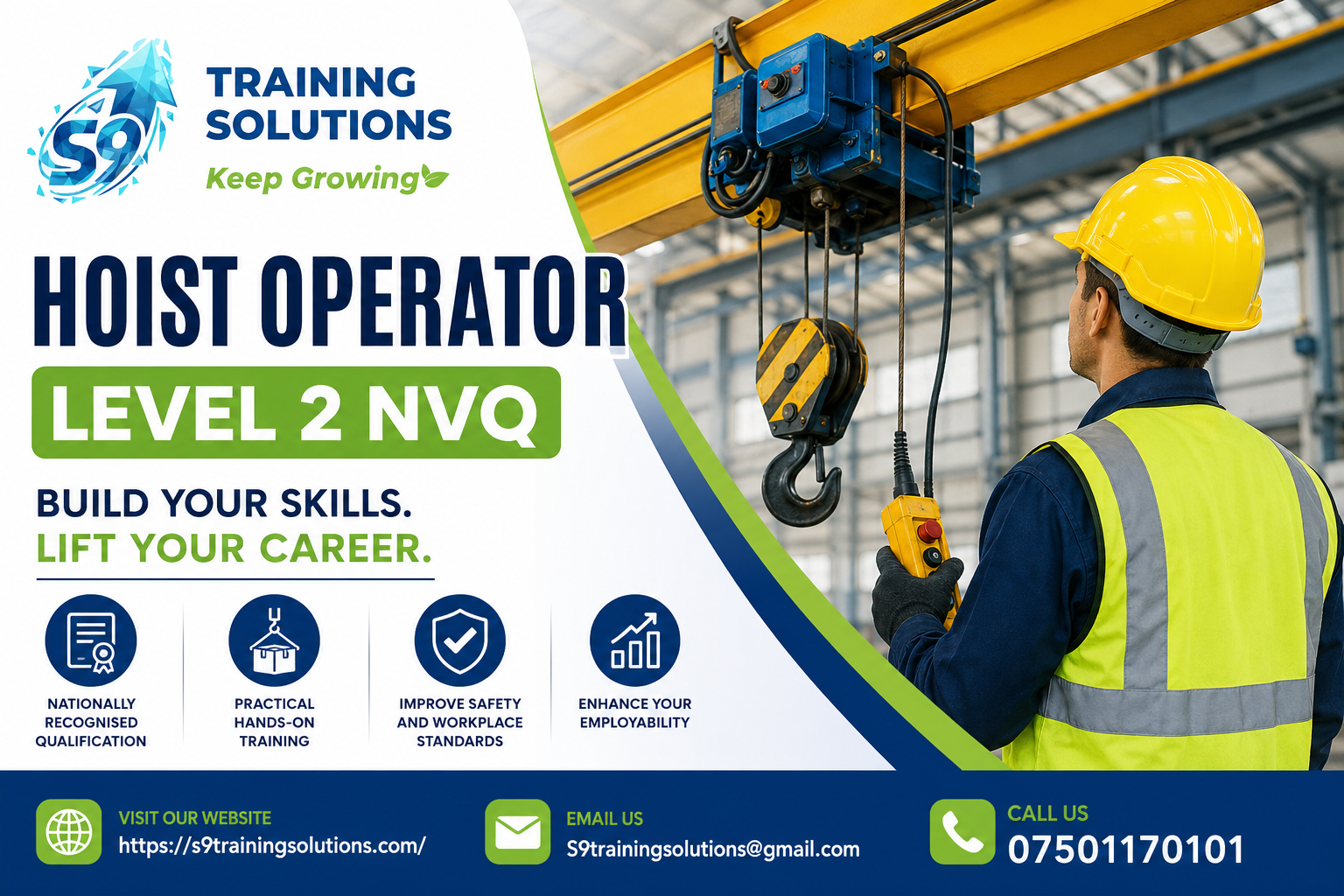 S9

TRAINING SOLUTIONS

Keep Growing

HOIST OPERATOR

LEVEL 2 NVQ

BUILD YOUR SKILLS.
LIFT YOUR CAREER.

NATIONALLY RECOGNISED QUALIFICATION

PRACTICAL HANDS-ON TRAINING

IMPROVE SAFETY AND WORKPLACE STANDARDS

ENHANCE YOUR EMPLOYABILITY

VISIT OUR WEBSITE
https://s9trainingsolutions.com/

EMAIL US
S9trainingsolutions@gmail.com

CALL US
07501170101